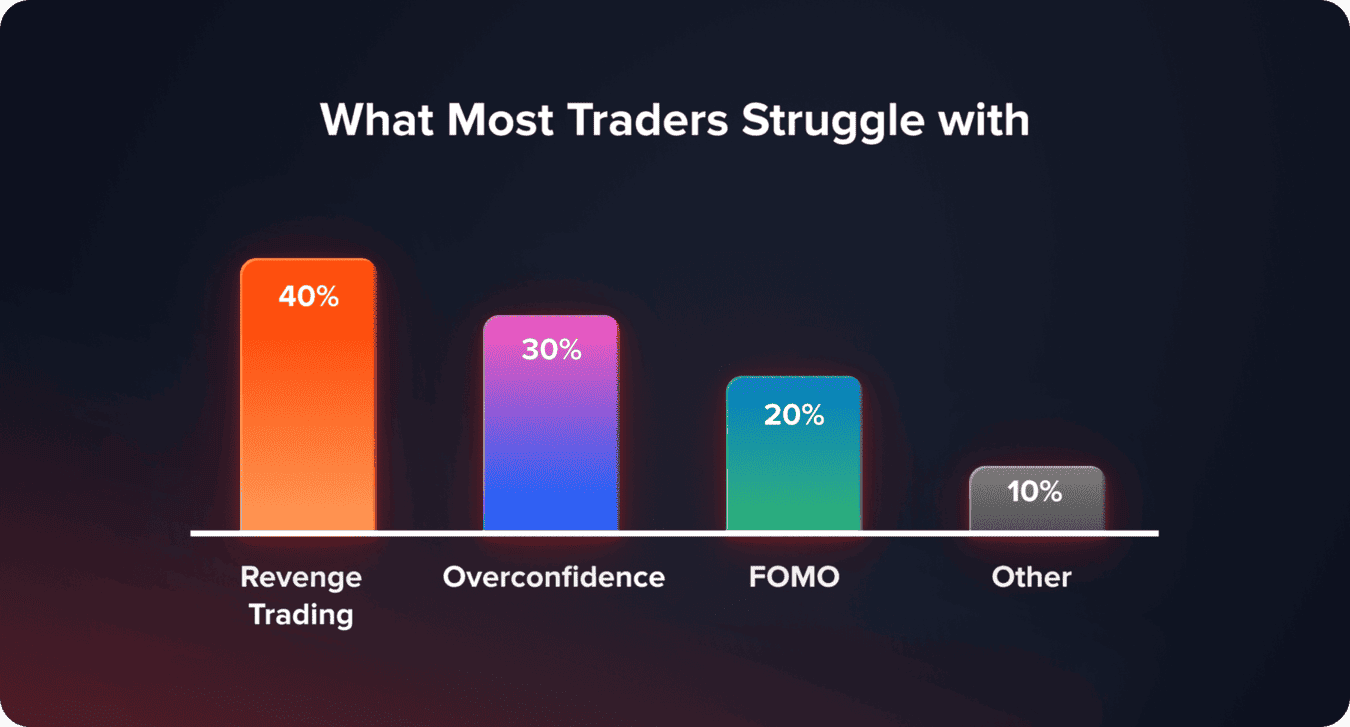 What Most Traders Struggle with

40%

30%

20%

10%

Revenge Trading

Overconfidence

FOMO

Other